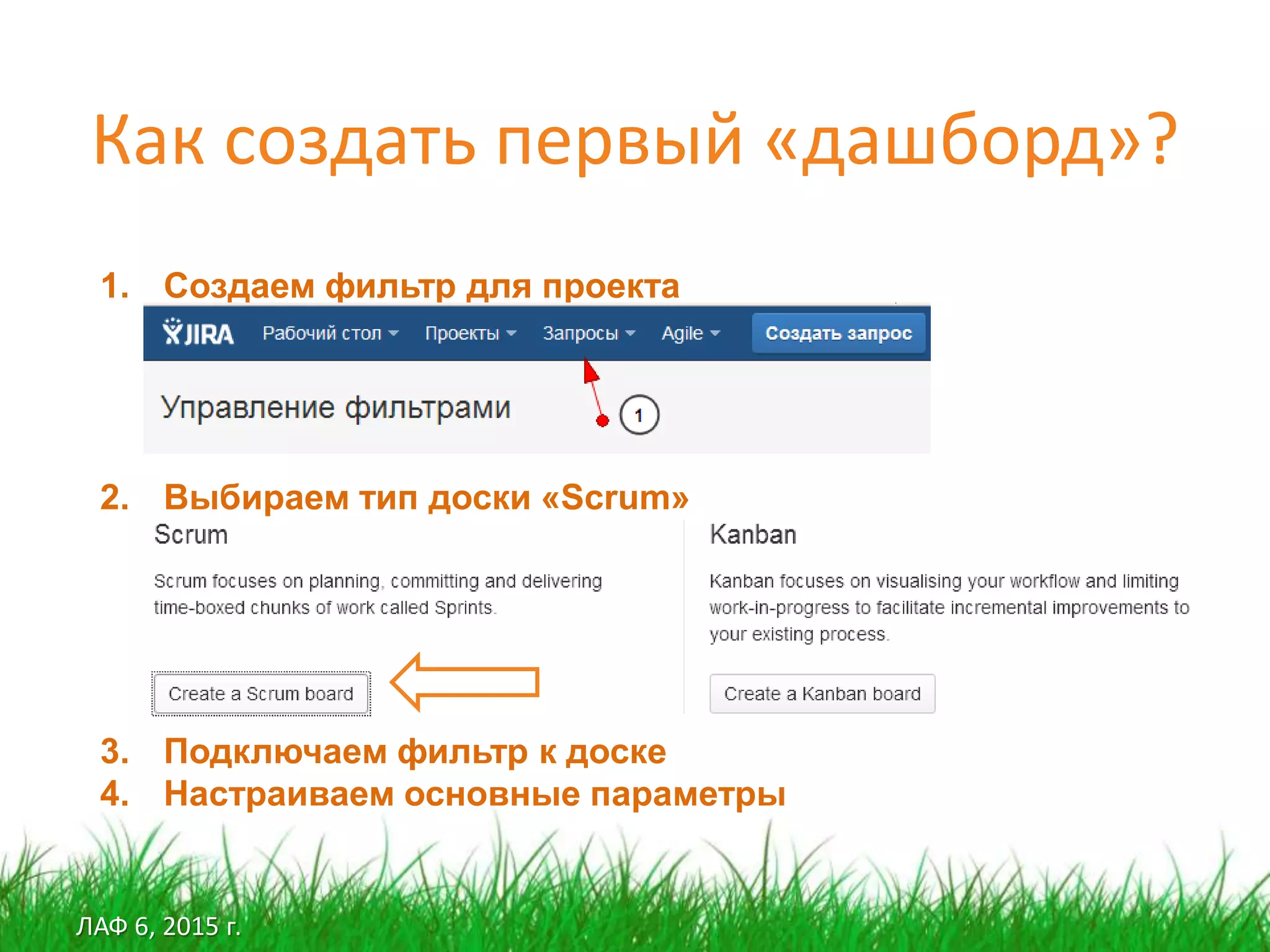 Как создать первый «дашборд»?

1. Создаем фильтр для проекта

JIRA Рабочий стол Проекты Запросы Agile Создать запрос

Управление фильтрами

1

2. Выбираем тип доски «Scrum»

Scrum

Scrum focuses on planning, committing and delivering time-boxed chunks of work called Sprints.

Create a Scrum board

Kanban

Kanban focuses on visualising your workflow and limiting work-in-progress to facilitate incremental improvements to your existing process.

Create a Kanban board

3. Подключаем фильтр к доске
4. Настраиваем основные параметры

ЛАФ 6, 2015 г.